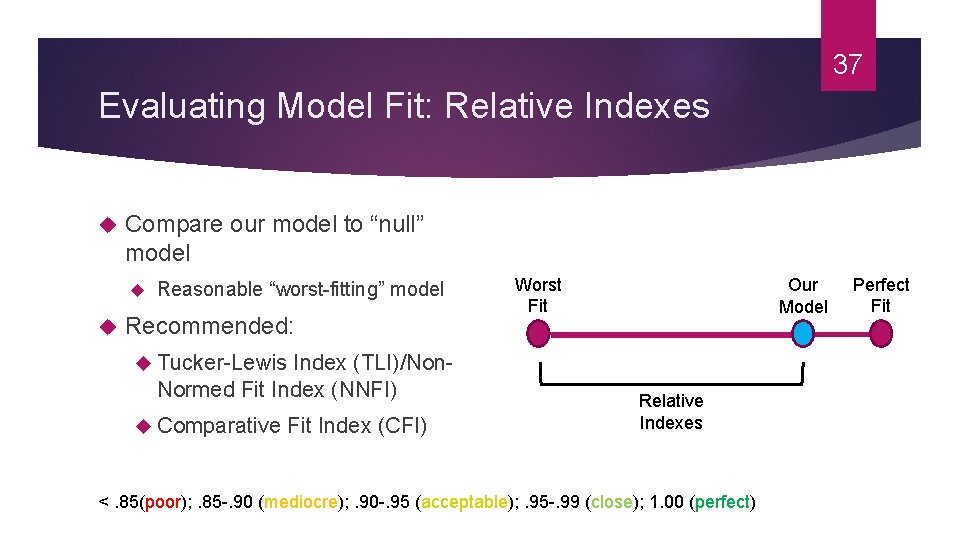 37

Evaluating Model Fit: Relative Indexes

Compare our model to “null” model

Reasonable “worst-fitting” model

Recommended:

Tucker-Lewis Index (TLI)/Non-Normed Fit Index (NNFI)

Comparative Fit Index (CFI)

Worst Fit

Our Model

Perfect Fit

Relative Indexes

< .85(poor); .85-.90 (mediocre); .90-.95 (acceptable); .95-.99 (close); 1.00 (perfect)